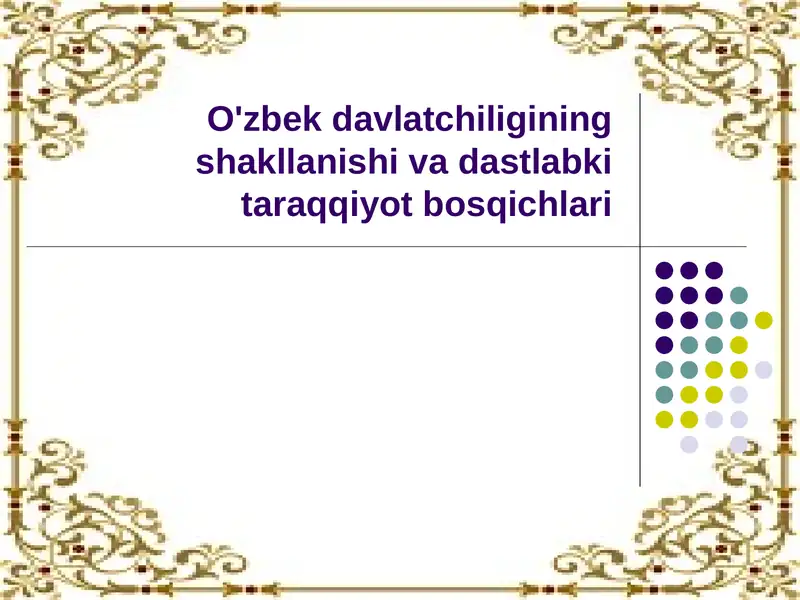 O'zbek davlatchiligining shakllanishi va dastlabki taraqqiyot bosqichlari